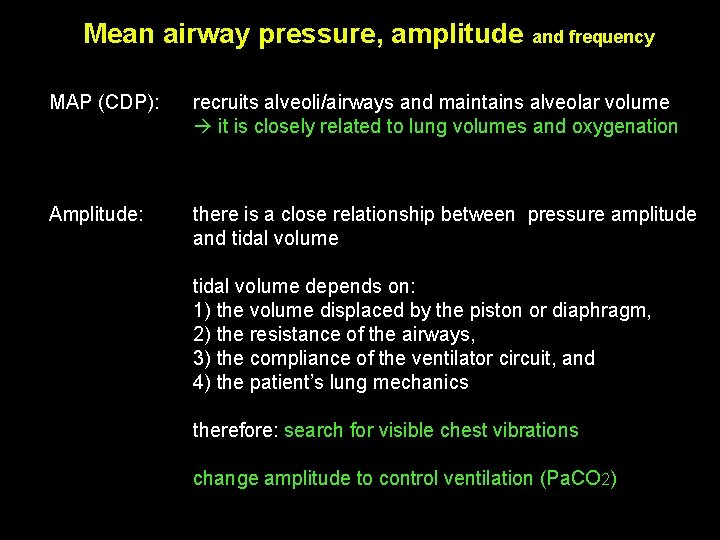 Mean airway pressure, amplitude and frequency

MAP (CDP): recruits alveoli/airways and maintains alveolar volume
→ it is closely related to lung volumes and oxygenation

Amplitude: there is a close relationship between pressure amplitude and tidal volume

tidal volume depends on:
1) the volume displaced by the piston or diaphragm,
2) the resistance of the airways,
3) the compliance of the ventilator circuit, and
4) the patient's lung mechanics

therefore: search for visible chest vibrations

change amplitude to control ventilation ($PaCO_2$)